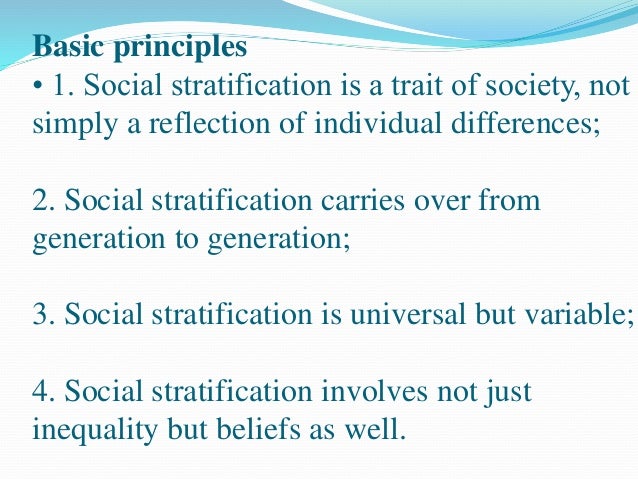 Basic principles

• 1. Social stratification is a trait of society, not simply a reflection of individual differences;

2. Social stratification carries over from generation to generation;

3. Social stratification is universal but variable;

4. Social stratification involves not just inequality but beliefs as well.